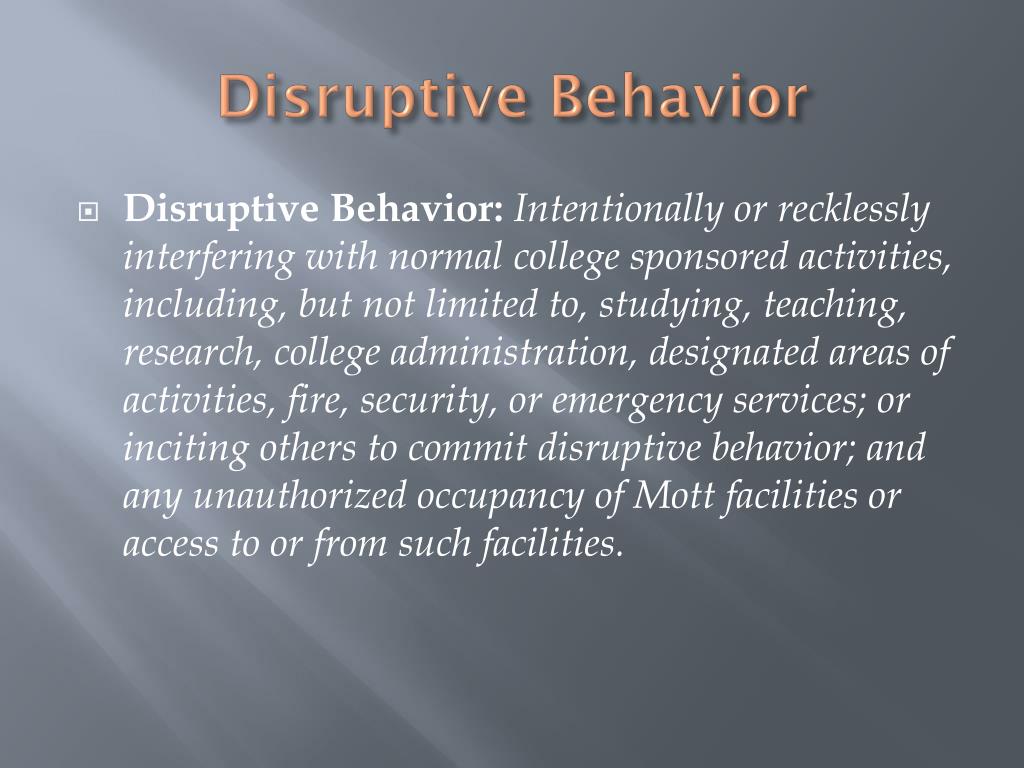 Disruptive Behavior

Disruptive Behavior: Intentionally or recklessly interfering with normal college sponsored activities, including, but not limited to, studying, teaching, research, college administration, designated areas of activities, fire, security, or emergency services; or inciting others to commit disruptive behavior; and any unauthorized occupancy of Mott facilities or access to or from such facilities.